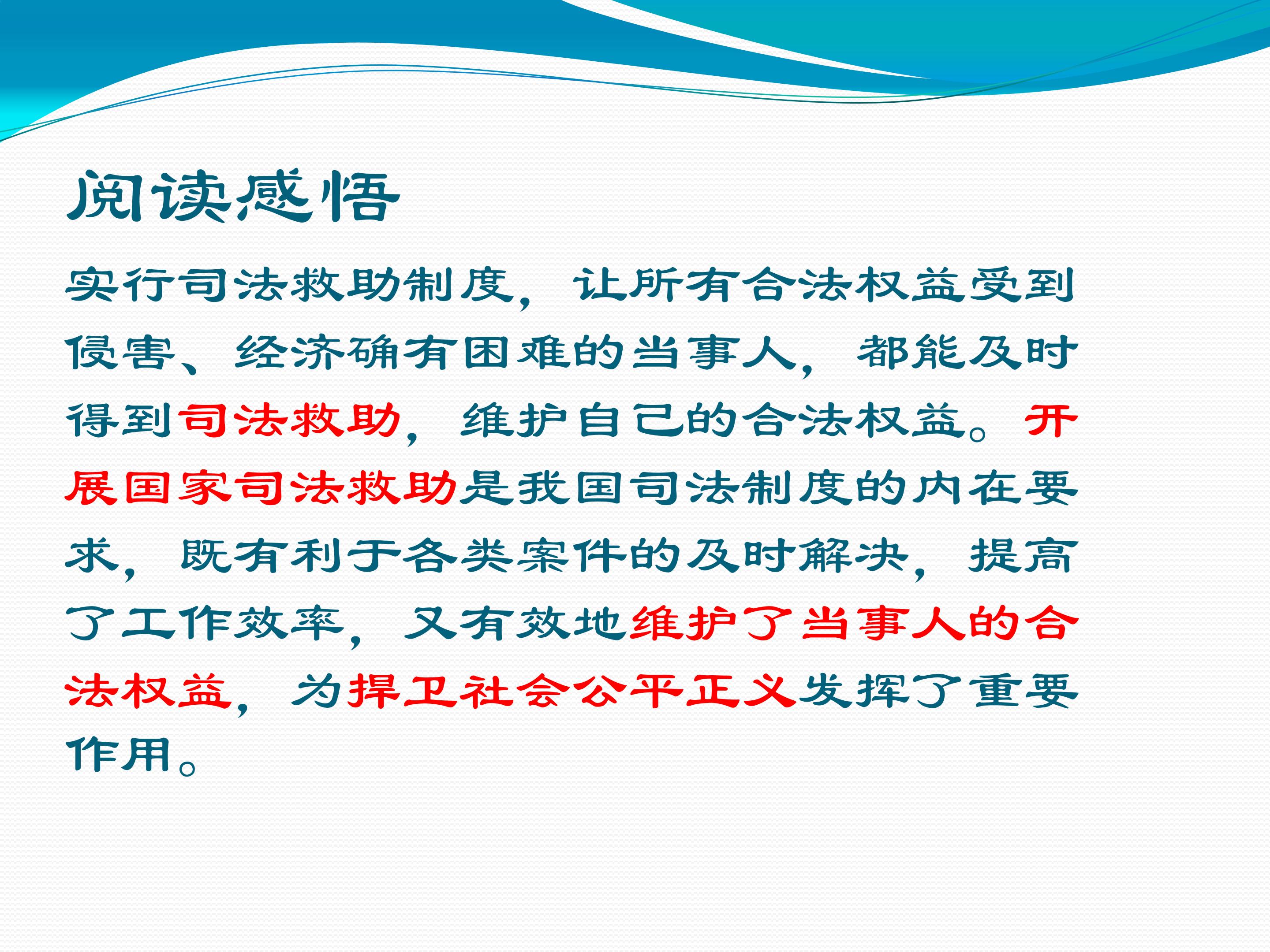 阅读感悟

实行司法救助制度，让所有合法权益受到侵害、经济确有困难的当事人，都能及时得到司法救助，维护自己的合法权益。开展国家司法救助是我国司法制度的内在要求，既有利于各类案件的及时解决，提高了工作效率，又有效地维护了当事人的合法权益，为捍卫社会公平正义发挥了重要作用。